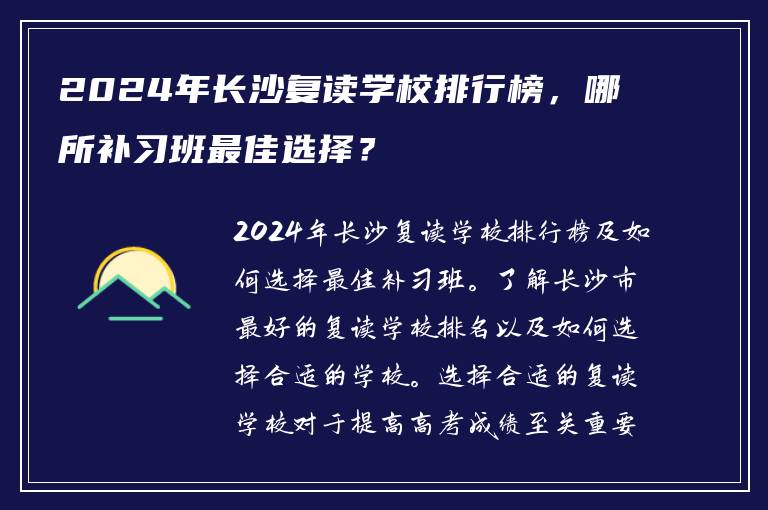 2024年长沙复读学校排行榜，哪所补习班最佳选择？

2024年长沙复读学校排行榜及如何选择最佳补习班。了解长沙市最好的复读学校排名以及如何选择合适的学校。选择合适的复读学校对于提高高考成绩至关重要